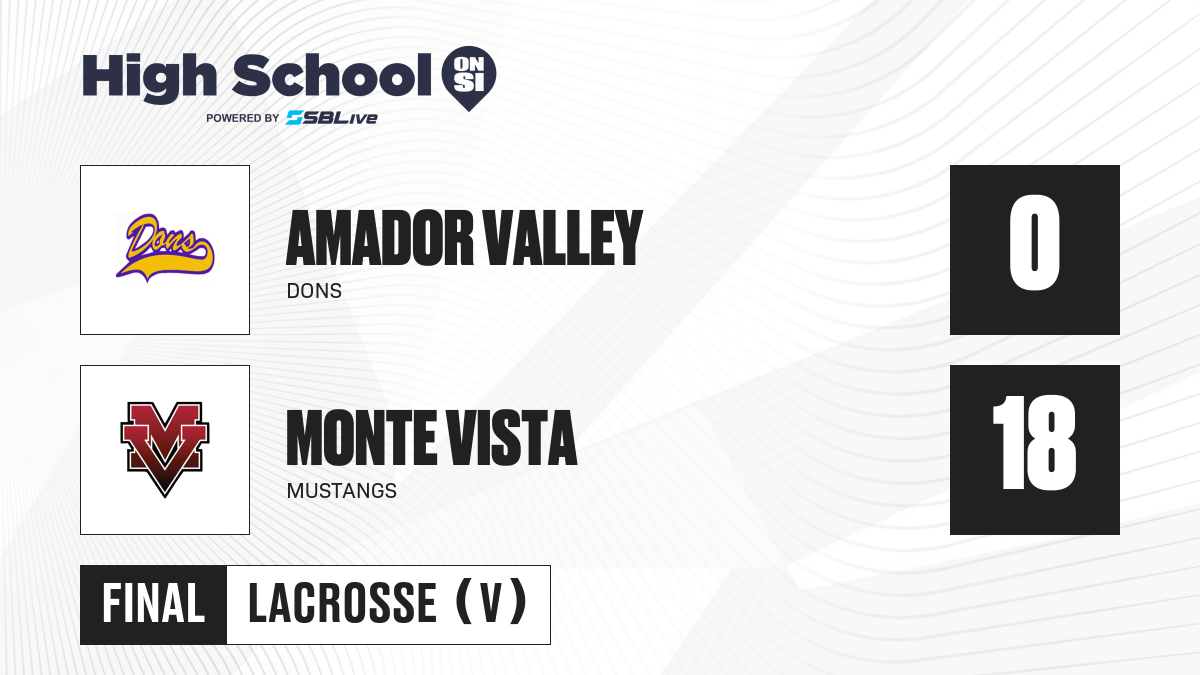 High School ON SI
POWERED BY SBLive

Dons

AMADOR VALLEY
DONS

0

MV

MONTE VISTA
MUSTANGS

18

FINAL LACROSSE (V)